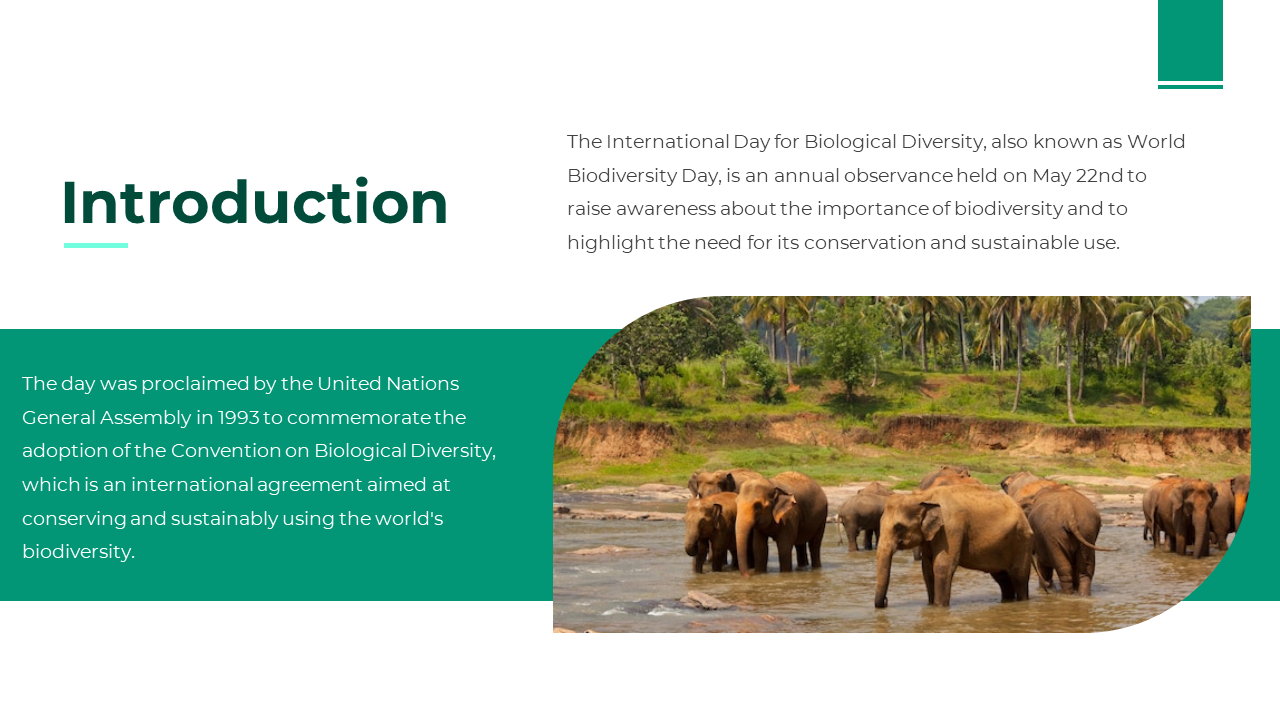 Introduction

The International Day for Biological Diversity, also known as World Biodiversity Day, is an annual observance held on May 22nd to raise awareness about the importance of biodiversity and to highlight the need for its conservation and sustainable use.

The day was proclaimed by the United Nations General Assembly in 1993 to commemorate the adoption of the Convention on Biological Diversity, which is an international agreement aimed at conserving and sustainably using the world's biodiversity.